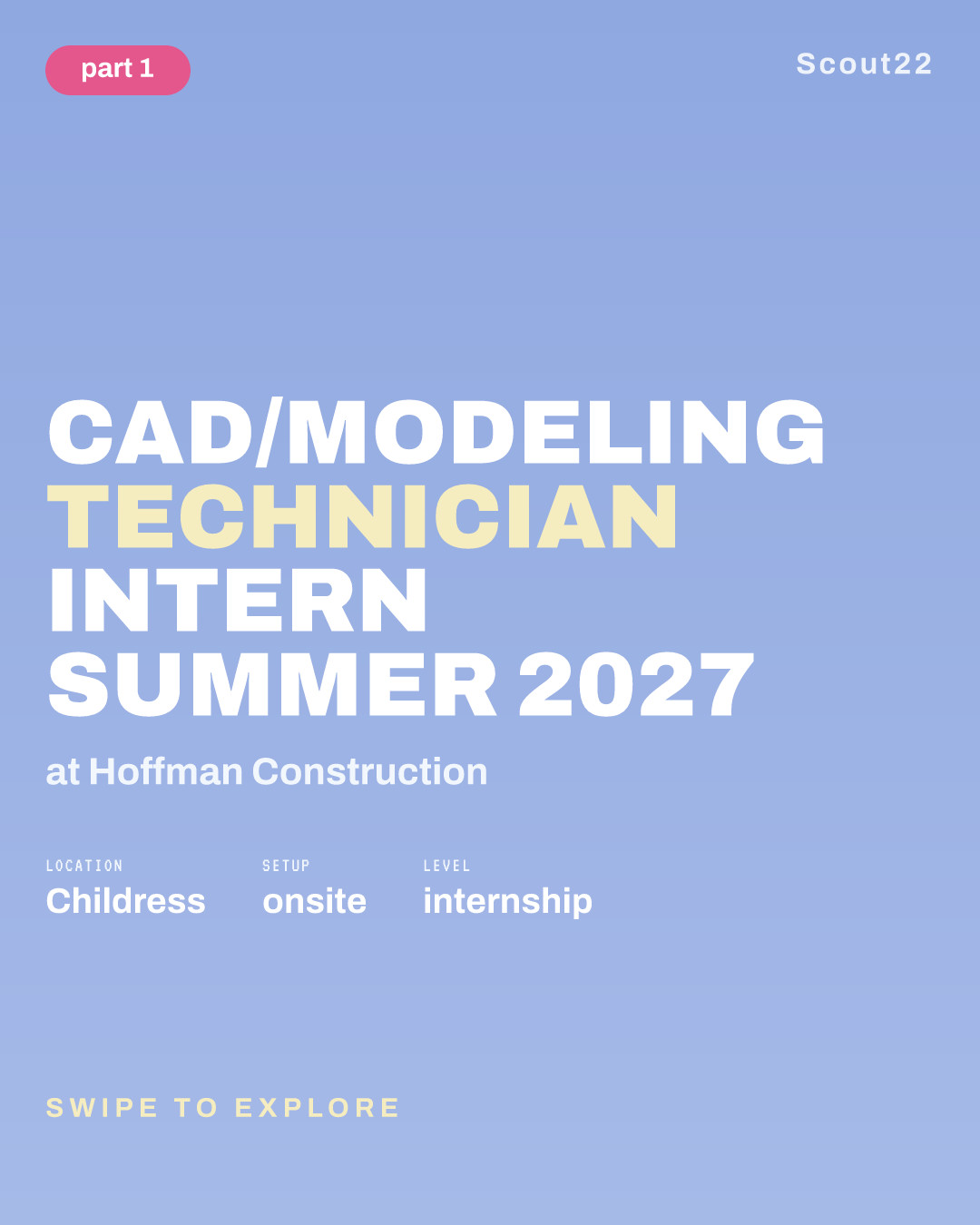 part 1

Scout22

CAD/MODELING TECHNICIAN INTERN SUMMER 2027

at Hoffman Construction

LOCATION
Childress

SETUP
onsite

LEVEL
internship

SWIPE TO EXPLORE